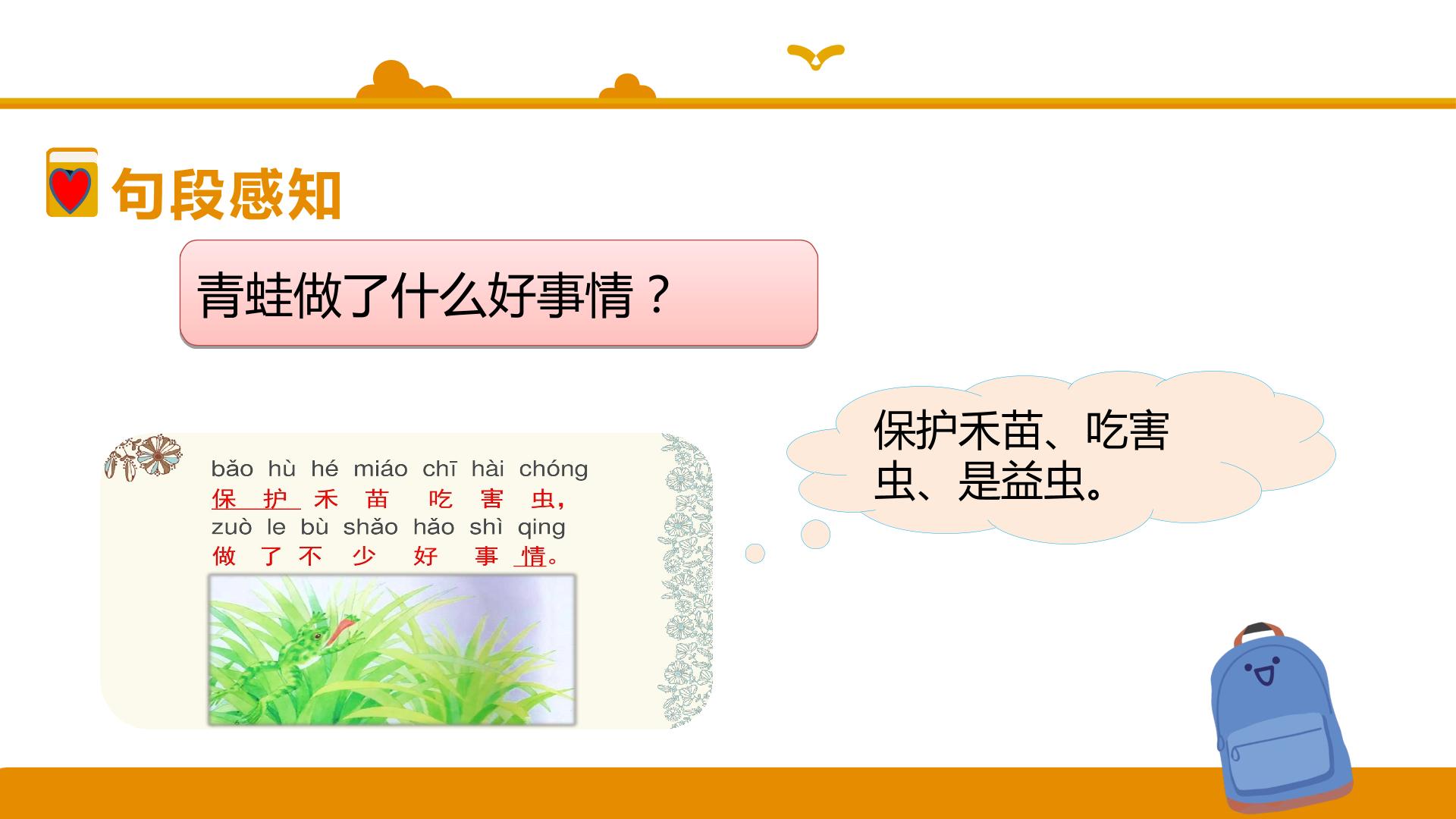 句段感知

青蛙做了什么好事情？

bǎo hù hé miáo chī hài chóng
保护禾苗吃害虫，
zuò le bù shǎo hǎo shì qing
做了不少好事情。

保护禾苗、吃害虫、是益虫。